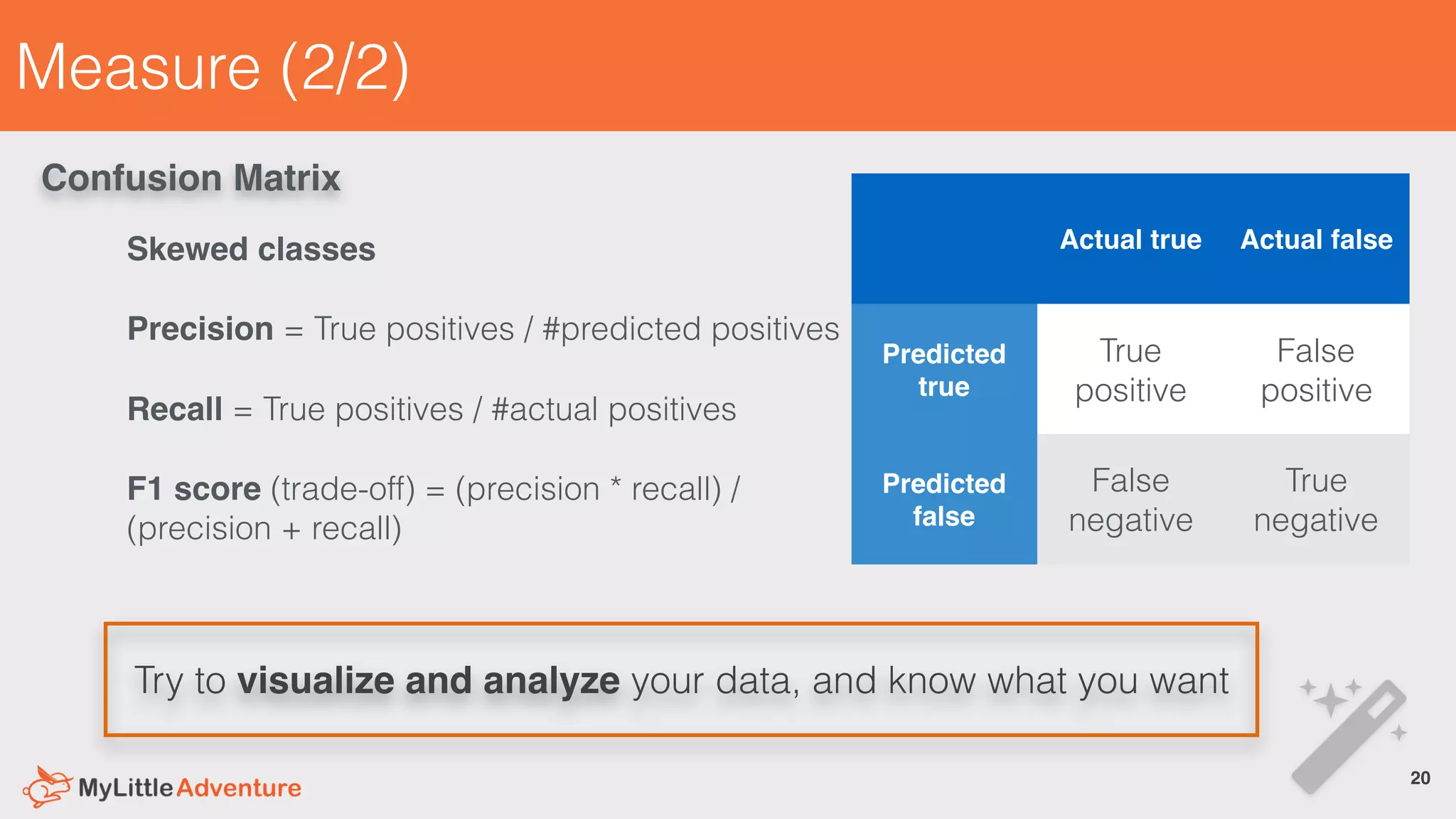 Measure (2/2)

Confusion Matrix

Skewed classes

Precision = True positives / #predicted positives

Recall = True positives / #actual positives

F1 score (trade-off) = (precision * recall) / (precision + recall)

| | Actual true | Actual false |
|---|---|---|
| Predicted true | True positive | False positive |
| Predicted false | False negative | True negative |

Try to visualize and analyze your data, and know what you want

MyLittleAdventure

20